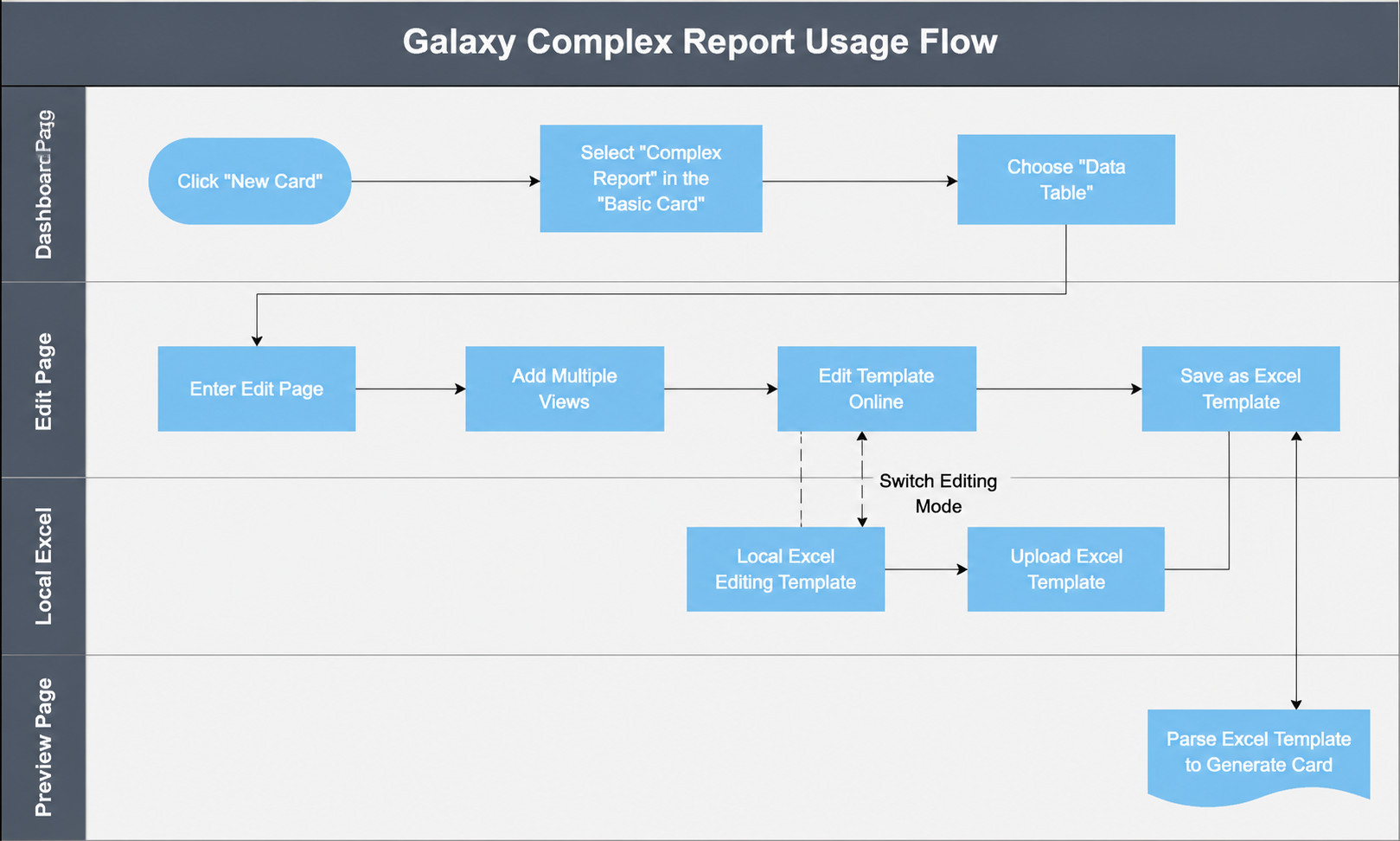 Galaxy Complex Report Usage Flow

Dashboard Page

Click "New Card"

Select "Complex Report" in the "Basic Card"

Choose "Data Table"

Edit Page

Enter Edit Page

Add Multiple Views

Edit Template Online

Save as Excel Template

Switch Editing Mode

Local Excel

Local Excel Editing Template

Upload Excel Template

Preview Page

Parse Excel Template to Generate Card